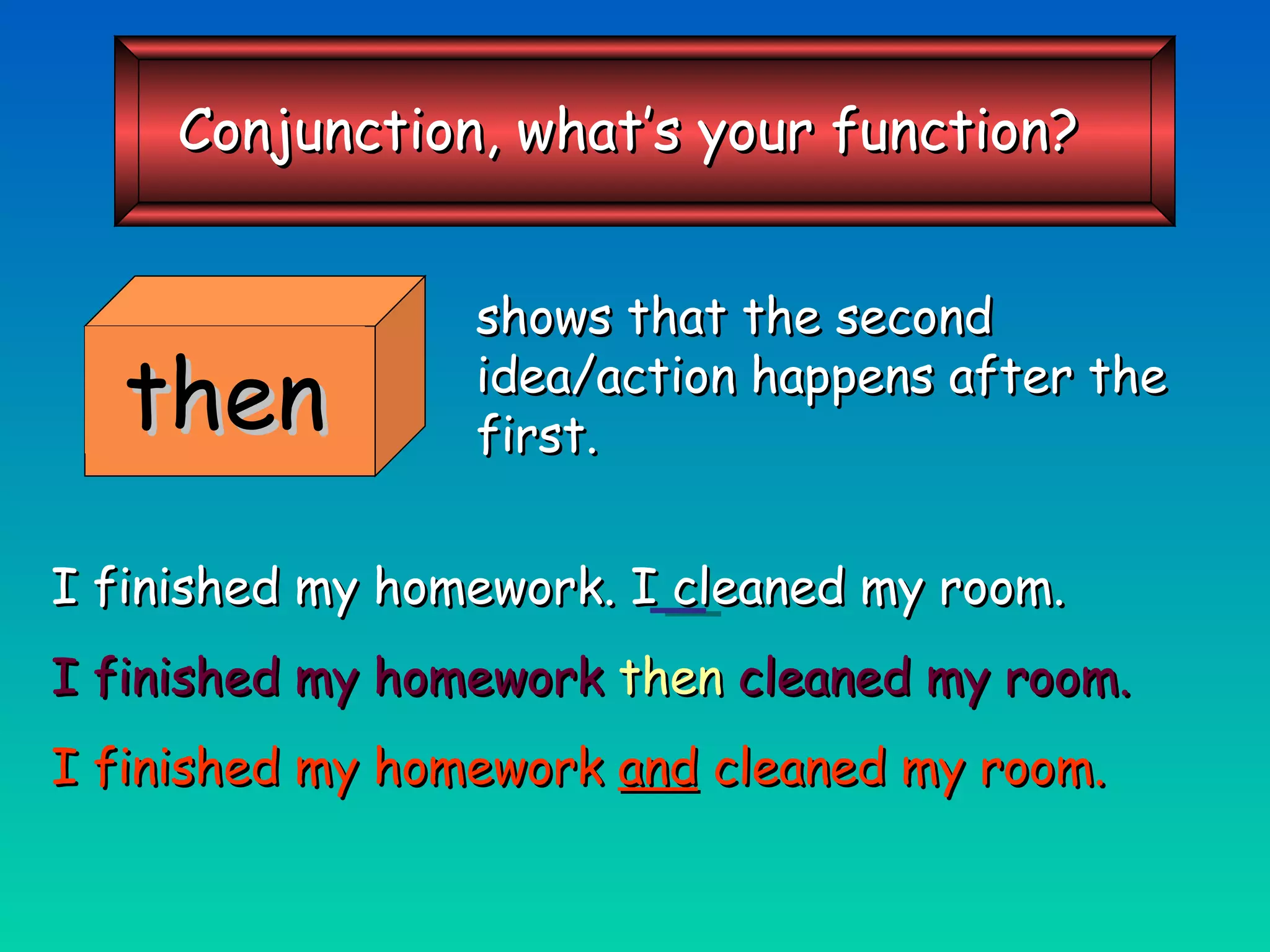 Conjunction, what's your function?

then

shows that the second idea/action happens after the first.

I finished my homework. I cleaned my room.

I finished my homework then cleaned my room.

I finished my homework and cleaned my room.